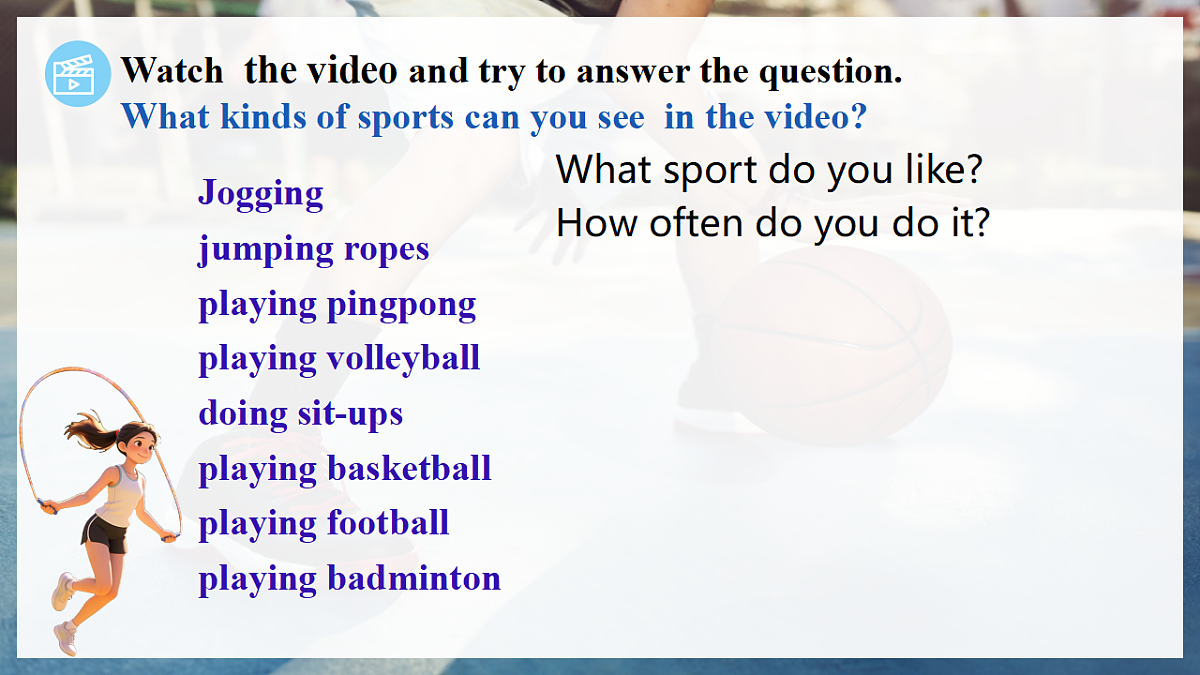 Watch the video and try to answer the question.
What kinds of sports can you see in the video?

Jogging
jumping ropes
playing pingpong
playing volleyball
doing sit-ups
playing basketball
playing football
playing badminton

What sport do you like?
How often do you do it?